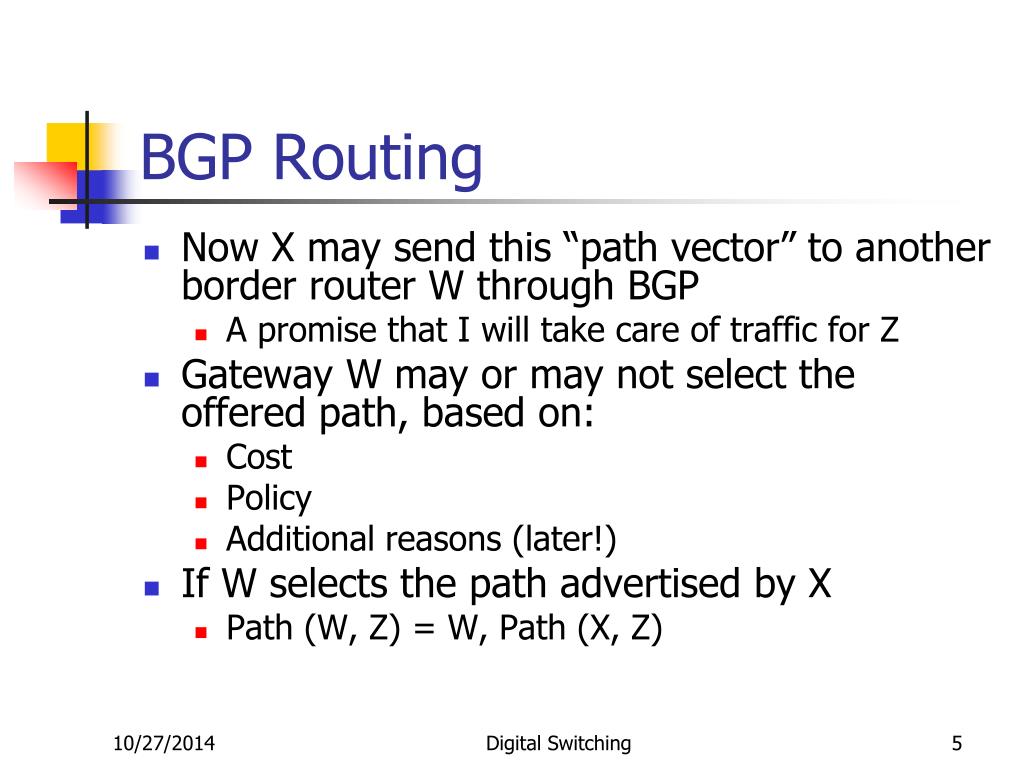 BGP Routing

Now X may send this “path vector” to another border router W through BGP

A promise that I will take care of traffic for Z

Gateway W may or may not select the offered path, based on:

Cost

Policy

Additional reasons (later!)

If W selects the path advertised by X

Path (W, Z) = W, Path (X, Z)

10/27/2014

Digital Switching

5